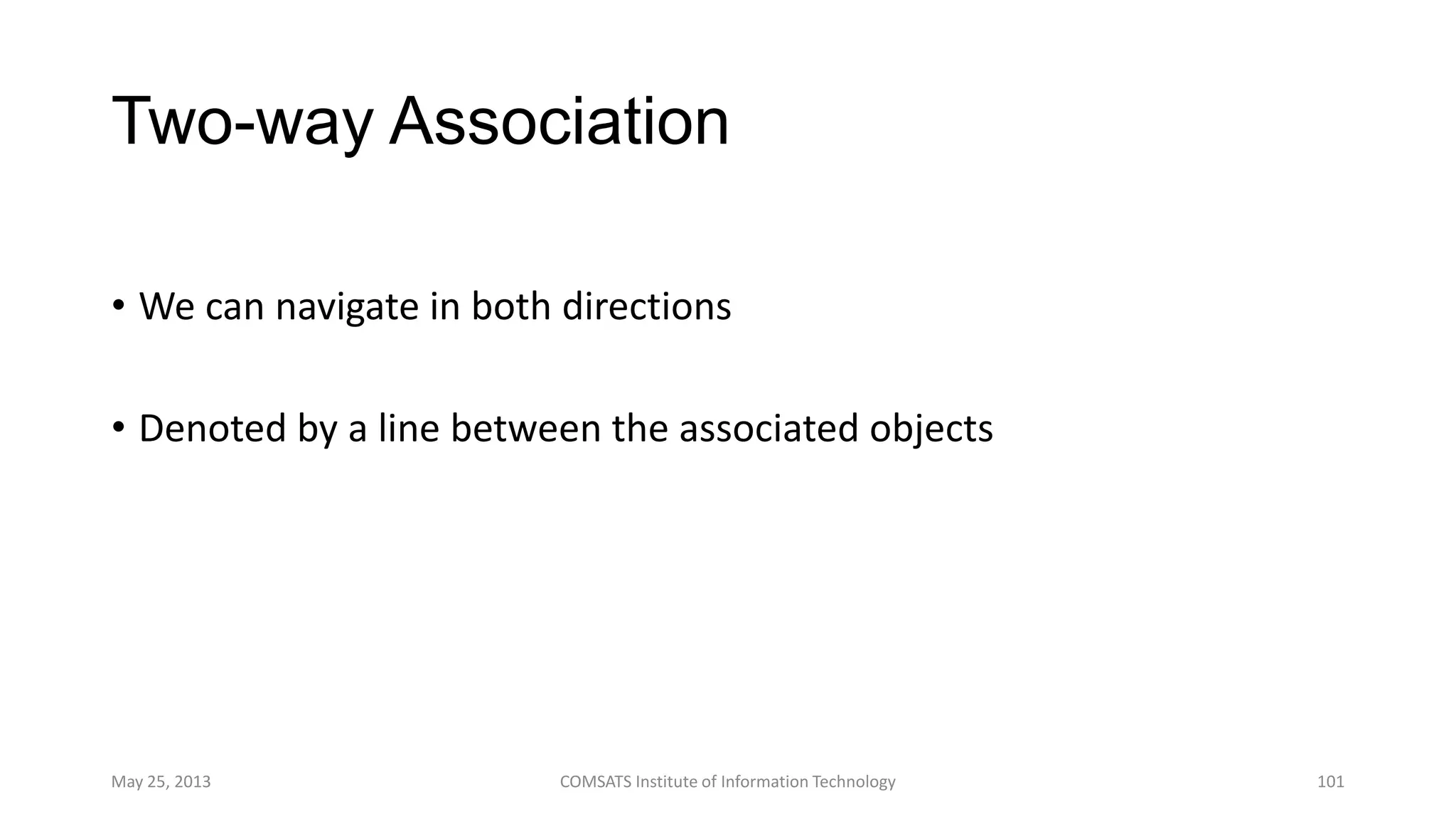 Two-way Association

• We can navigate in both directions

• Denoted by a line between the associated objects

May 25, 2013

COMSATS Institute of Information Technology

101